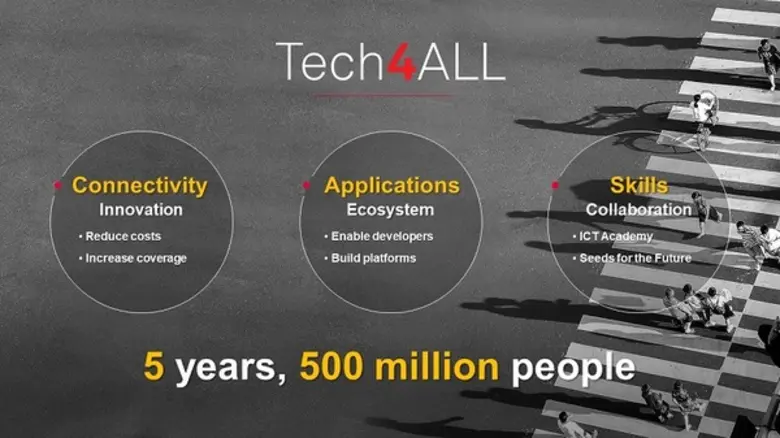 Tech4ALL

Connectivity
Innovation
• Reduce costs
• Increase coverage

Applications
Ecosystem
• Enable developers
• Build platforms

Skills
Collaboration
• ICT Academy
• Seeds for the Future

5 years, 500 million people